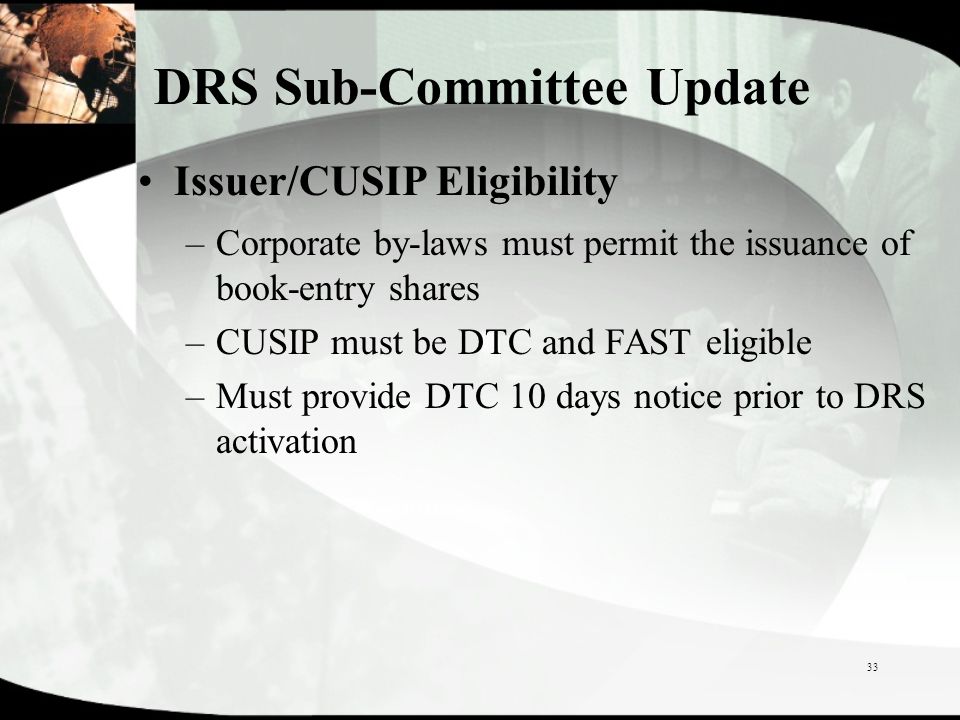 DRS Sub-Committee Update

• Issuer/CUSIP Eligibility

– Corporate by-laws must permit the issuance of book-entry shares

– CUSIP must be DTC and FAST eligible

– Must provide DTC 10 days notice prior to DRS activation

33